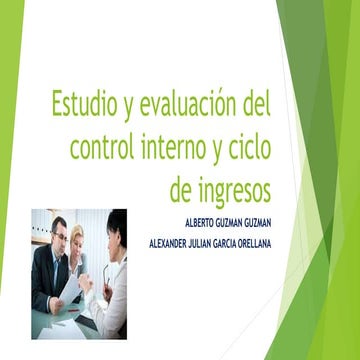 Estudio y evaluación del control interno y ciclo de ingresos

ALBERTO GUZMAN GUZMAN
ALEXANDER JULIAN GARCIA ORELLANA